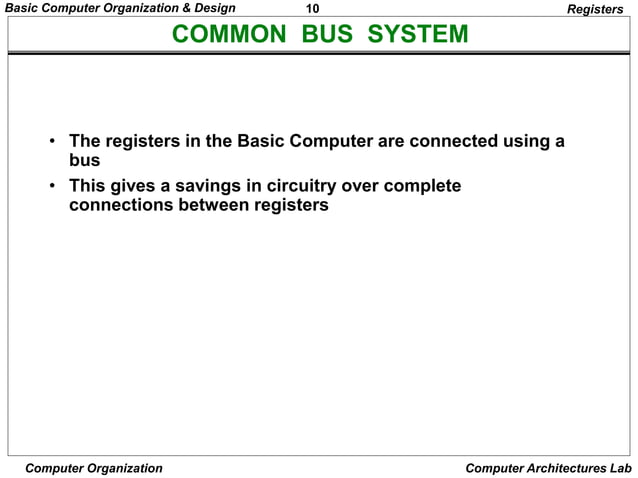 Basic Computer Organization & Design 10 Registers

COMMON BUS SYSTEM

• The registers in the Basic Computer are connected using a bus

• This gives a savings in circuitry over complete connections between registers

Computer Organization Computer Architectures Lab